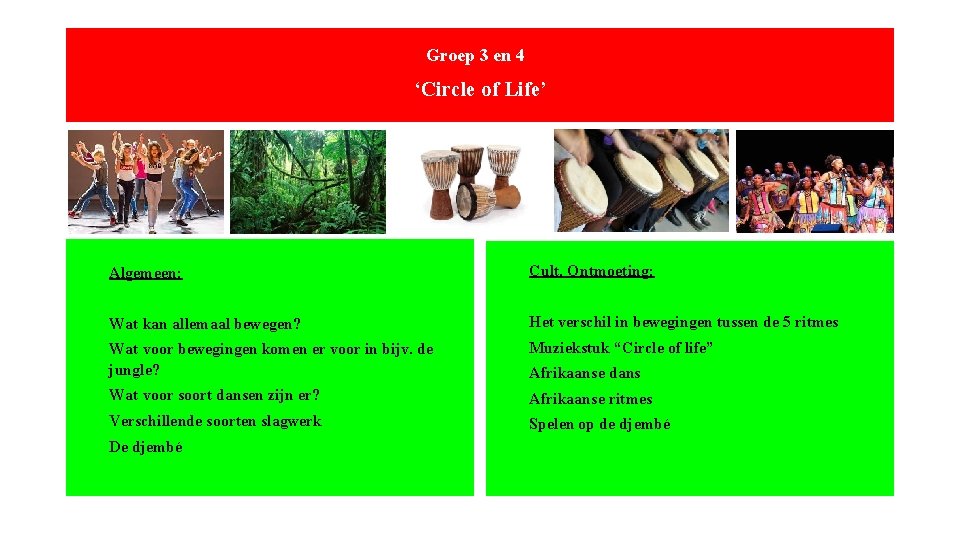 Groep 3 en 4

‘Circle of Life’

Algemeen:

Wat kan allemaal bewegen?

Wat voor bewegingen komen er voor in bijv. de jungle?

Wat voor soort dansen zijn er?

Verschillende soorten slagwerk

De djembé

Cult. Ontmoeting:

Het verschil in bewegingen tussen de 5 ritmes

Muziekstuk “Circle of life”

Afrikaanse dans

Afrikaanse ritmes

Spelen op de djembé